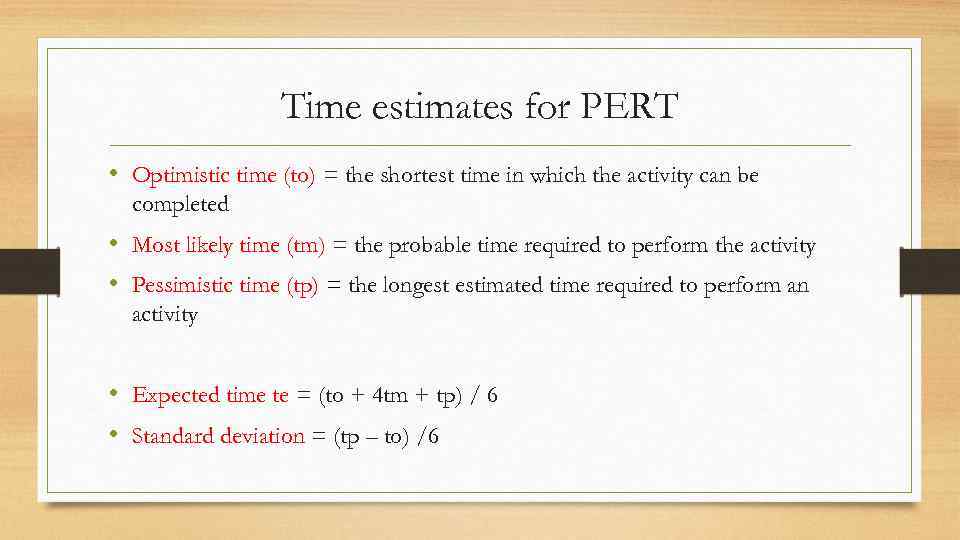 Time estimates for PERT

• Optimistic time (to) = the shortest time in which the activity can be completed

• Most likely time (tm) = the probable time required to perform the activity

• Pessimistic time (tp) = the longest estimated time required to perform an activity

• Expected time te = (to + 4tm + tp) / 6

• Standard deviation = (tp – to) /6